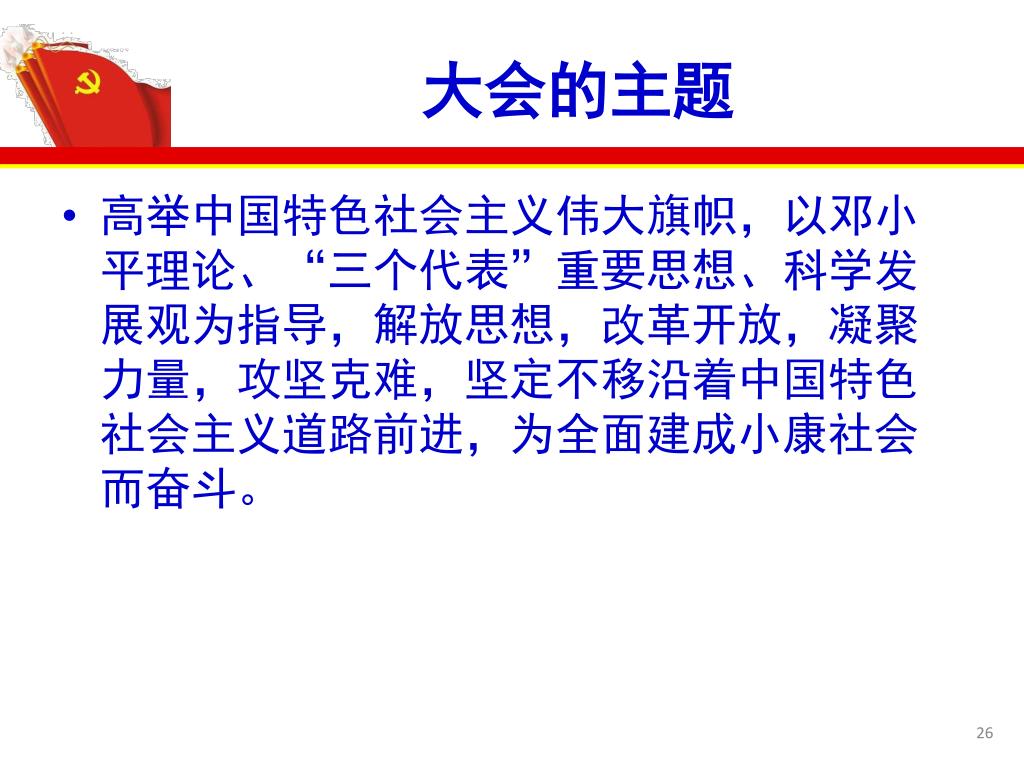 大会的主题

• 高举中国特色社会主义伟大旗帜，以邓小平理论、“三个代表”重要思想、科学发展观为指导，解放思想，改革开放，凝聚力量，攻坚克难，坚定不移沿着中国特色社会主义道路前进，为全面建成小康社会而奋斗。

26